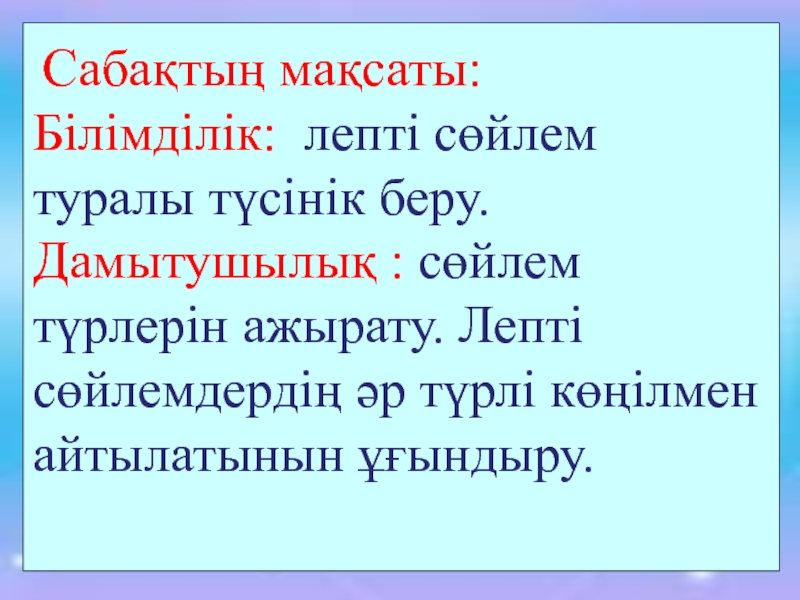 Сабақтың мақсаты:
Білімділік: лепті сөйлем туралы түсінік беру.
Дамытушылық : сөйлем түрлерін ажырату. Лепті сөйлемдердің әр түрлі көңілмен айтылатынын ұғындыру.